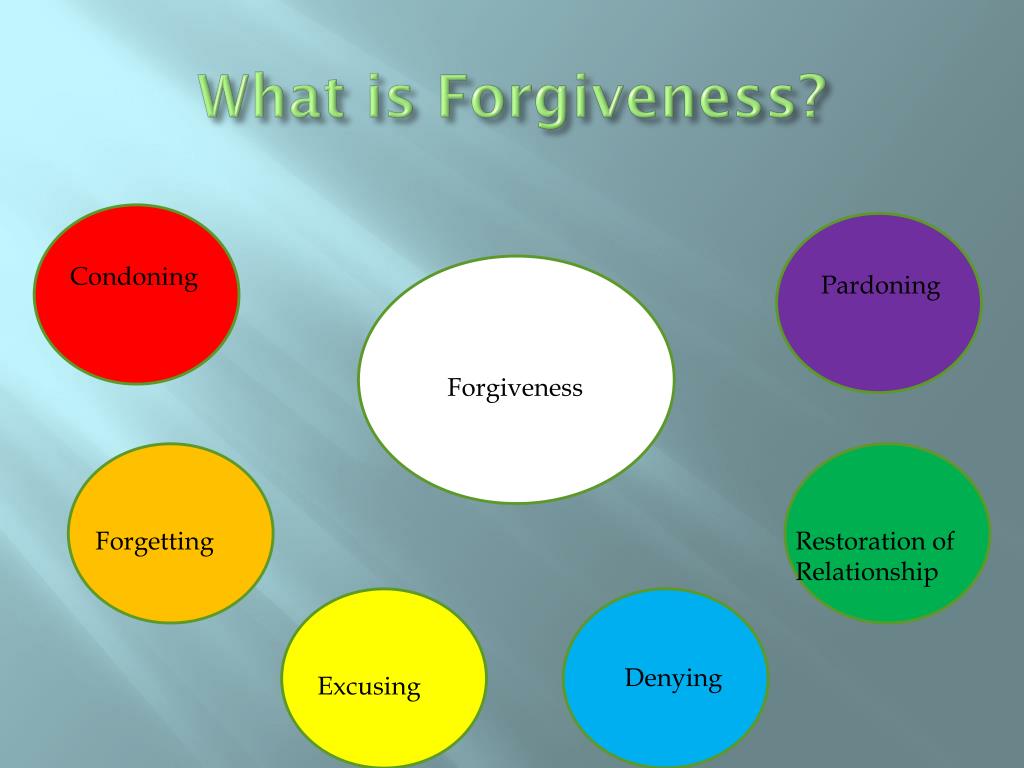 What is Forgiveness?

Condoning

Pardoning

Forgiveness

Forgetting

Restoration of Relationship

Excusing

Denying